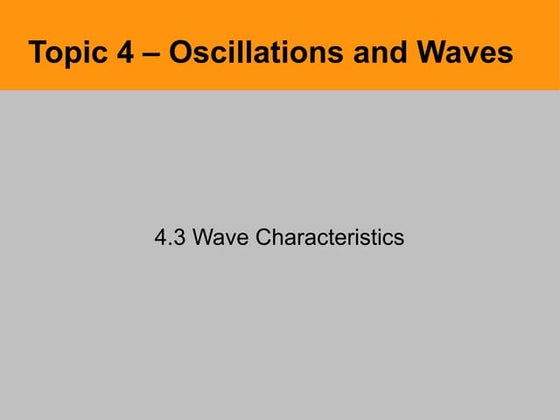 Topic 4 – Oscillations and Waves

4.3 Wave Characteristics